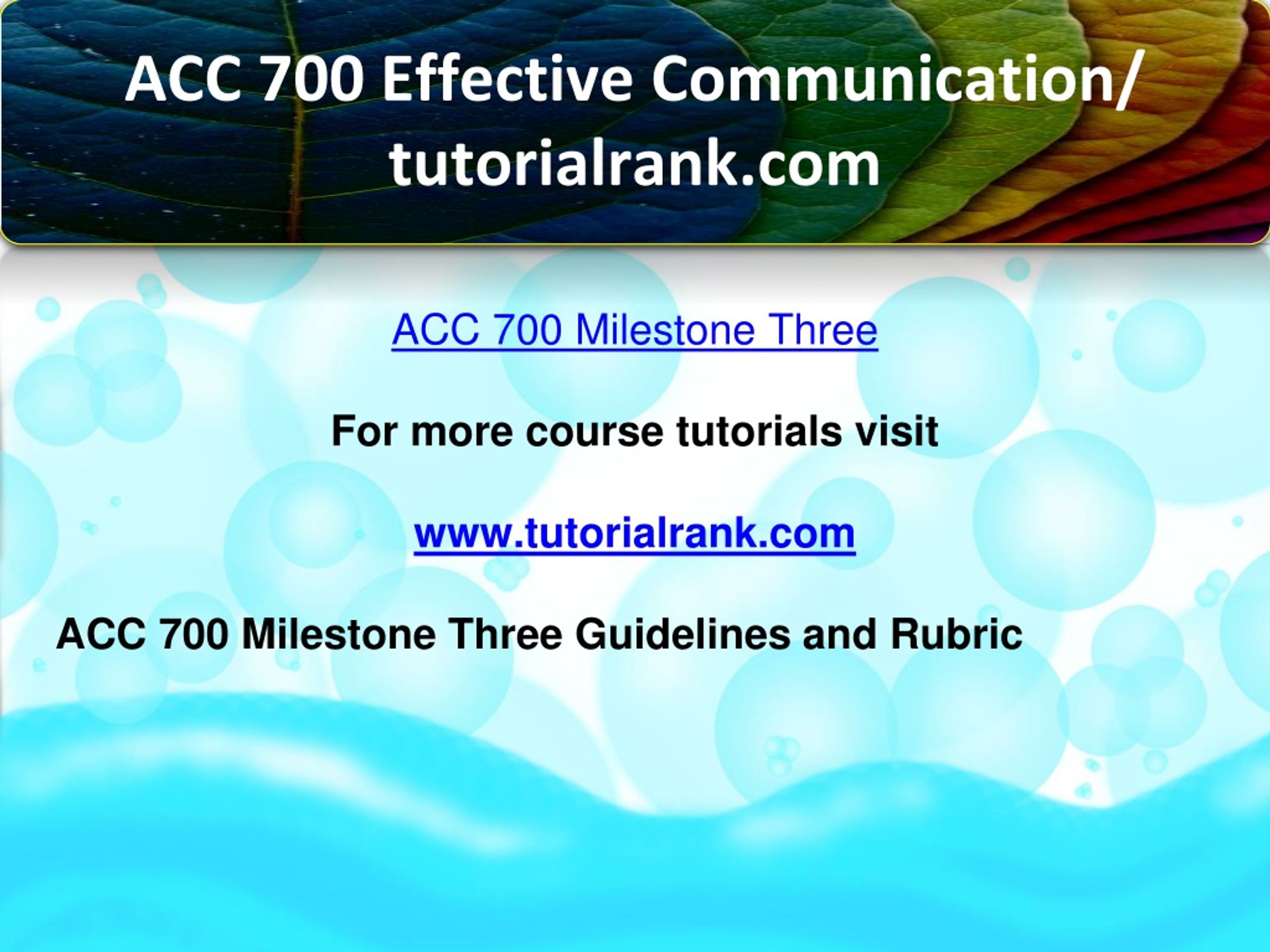 ACC 700 Effective Communication/ tutorialrank.com

ACC 700 Milestone Three

For more course tutorials visit

www.tutorialrank.com

ACC 700 Milestone Three Guidelines and Rubric